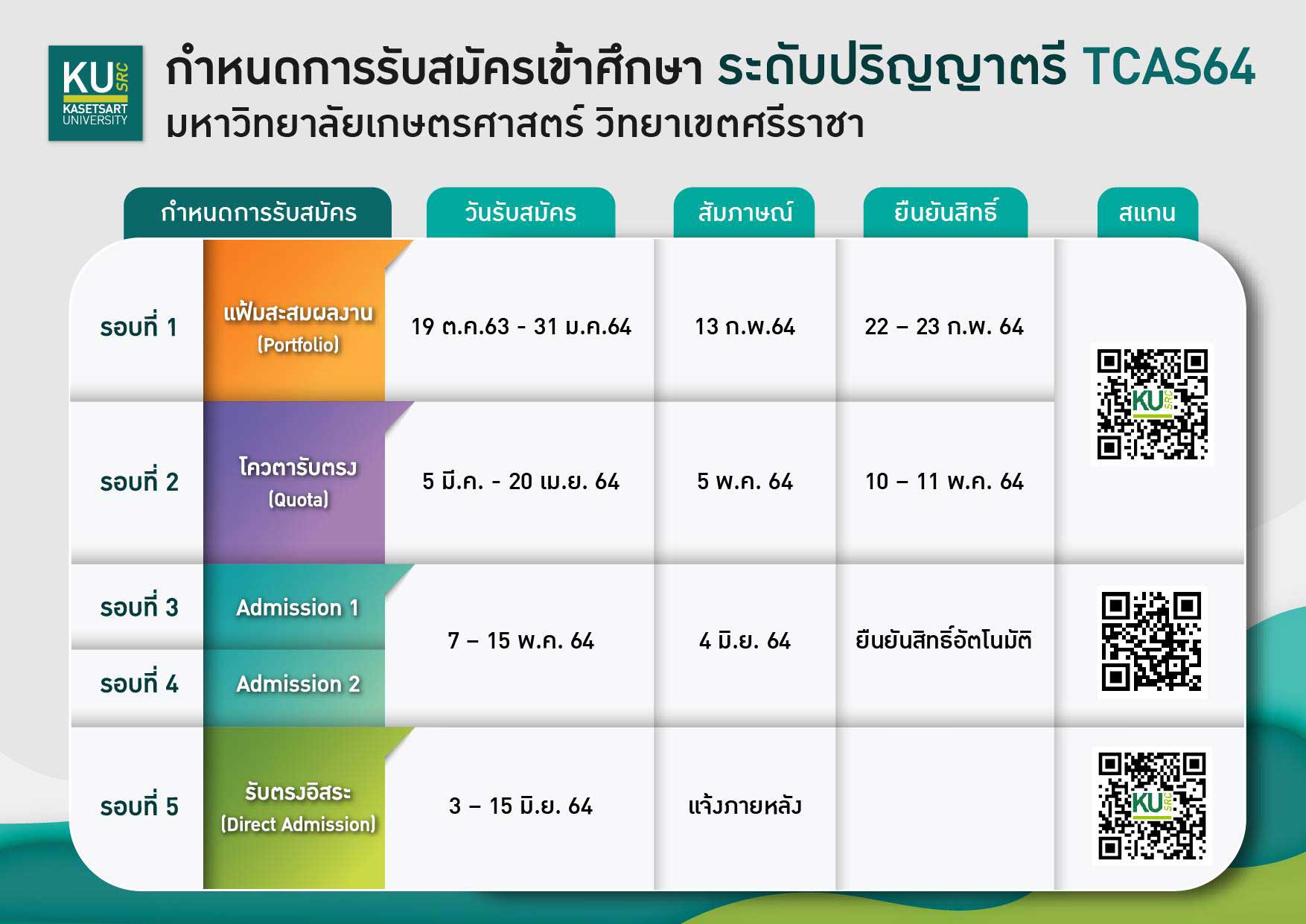 KU SRC
KASETSART UNIVERSITY

กำหนดการรับสมัครเข้าศึกษา ระดับปริญญาตรี TCAS64
มหาวิทยาลัยเกษตรศาสตร์ วิทยาเขตศรีราชา

| กำหนดการรับสมัคร | | วันรับสมัคร | สัมภาษณ์ | ยืนยันสิทธิ์ | สแกน |
|---|---|---|---|---|---|
| รอบที่ 1 | แฟ้มสะสมผลงาน (Portfolio) | 19 ต.ค.63 - 31 ม.ค.64 | 13 ก.พ.64 | 22 – 23 ก.พ. 64 | KU SRC |
| รอบที่ 2 | โควตารับตรง (Quota) | 5 มี.ค. - 20 เม.ย. 64 | 5 พ.ค. 64 | 10 – 11 พ.ค. 64 | |
| รอบที่ 3 | Admission 1 | 7 – 15 พ.ค. 64 | 4 มิ.ย. 64 | ยืนยันสิทธิ์อัตโนมัติ | |
| รอบที่ 4 | Admission 2 | | | | |
| รอบที่ 5 | รับตรงอิสระ (Direct Admission) | 3 – 15 มิ.ย. 64 | แจ้งภายหลัง | | KU SRC |